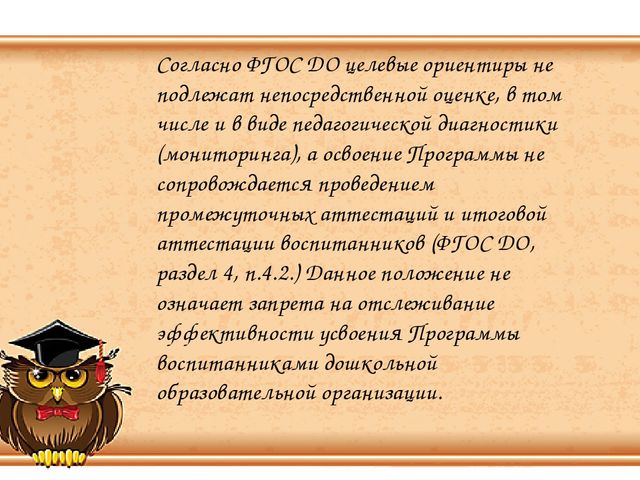 Согласно ФГОС ДО целевые ориентиры не подлежат непосредственной оценке, в том числе и в виде педагогической диагностики (мониторинга), а освоение Программы не сопровождается проведением промежуточных аттестаций и итоговой аттестации воспитанников (ФГОС ДО, раздел 4, п.4.2.) Данное положение не означает запрета на отслеживание эффективности усвоения Программы воспитанниками дошкольной образовательной организации.